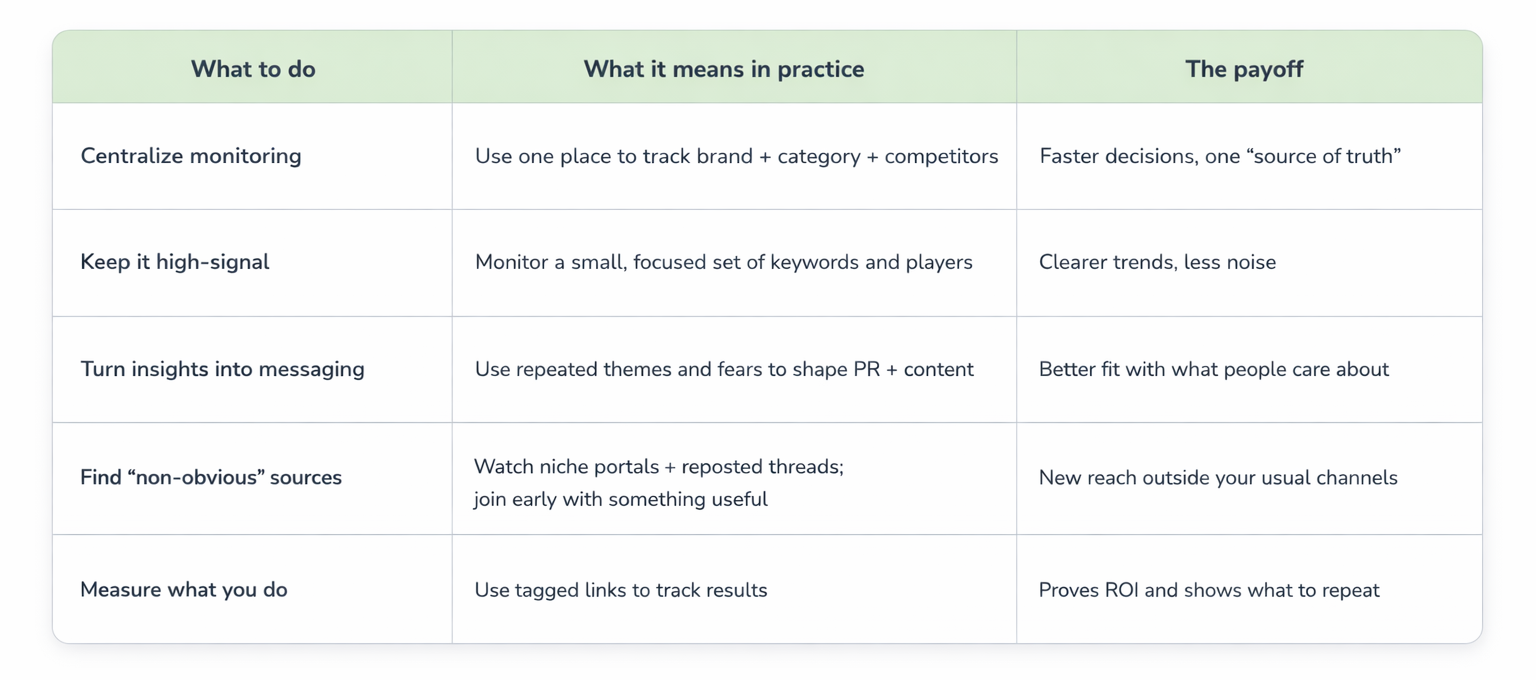 | What to do | What it means in practice | The payoff |
|---|---|---|
| Centralize monitoring | Use one place to track brand + category + competitors | Faster decisions, one “source of truth” |
| Keep it high-signal | Monitor a small, focused set of keywords and players | Clearer trends, less noise |
| Turn insights into messaging | Use repeated themes and fears to shape PR + content | Better fit with what people care about |
| Find “non-obvious” sources | Watch niche portals + reposted threads; join early with something useful | New reach outside your usual channels |
| Measure what you do | Use tagged links to track results | Proves ROI and shows what to repeat |